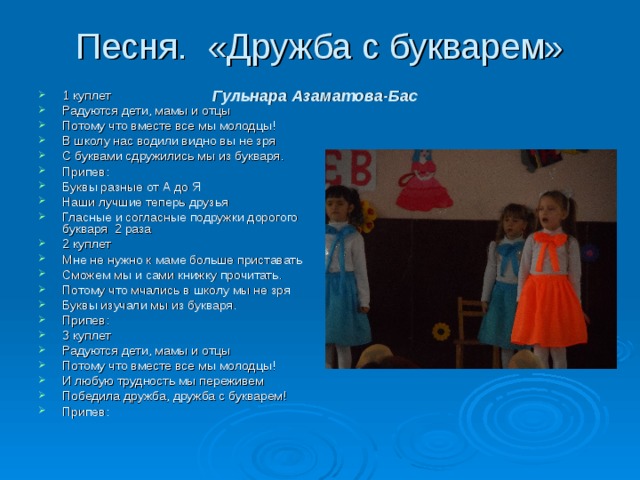 Песня. «Дружба с букварем»

Гульнара Азаматова-Бас

1 куплет
Радуются дети, мамы и отцы
Потому что вместе все мы молодцы!
В школу нас водили видно вы не зря
С буквами сдружились мы из букваря.
Припев:
Буквы разные от А до Я
Наши лучшие теперь друзья
Гласные и согласные подружки дорогого букваря 2 раза
2 куплет
Мне не нужно к маме больше приставать
Сможем мы и сами книжку прочитать.
Потому что мчались в школу мы не зря
Буквы изучали мы из букваря.
Припев:
3 куплет
Радуются дети, мамы и отцы
Потому что вместе все мы молодцы!
И любую трудность мы переживем
Победила дружба, дружба с букварем!
Припев:

ЕВ